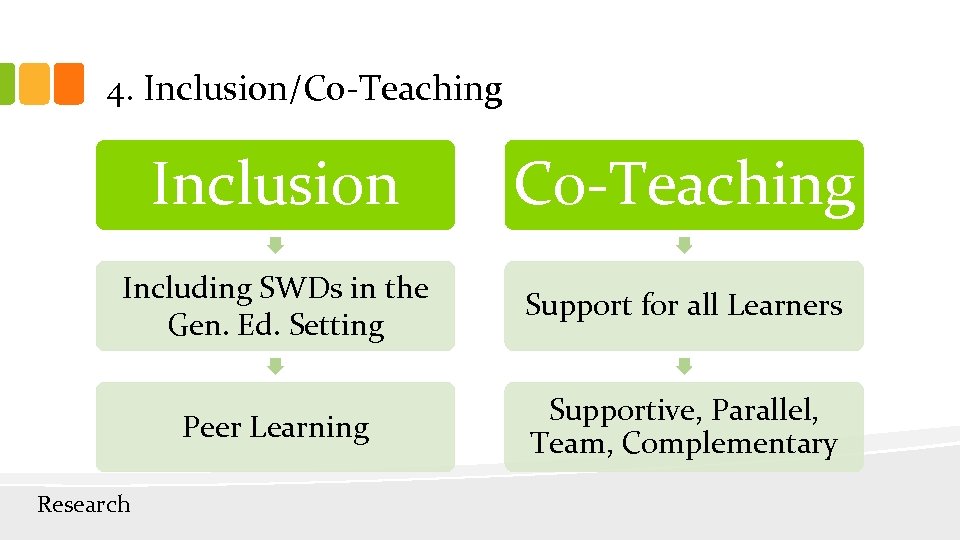 4. Inclusion/Co-Teaching

Inclusion

Including SWDs in the Gen. Ed. Setting

Peer Learning

Co-Teaching

Support for all Learners

Supportive, Parallel, Team, Complementary

Research